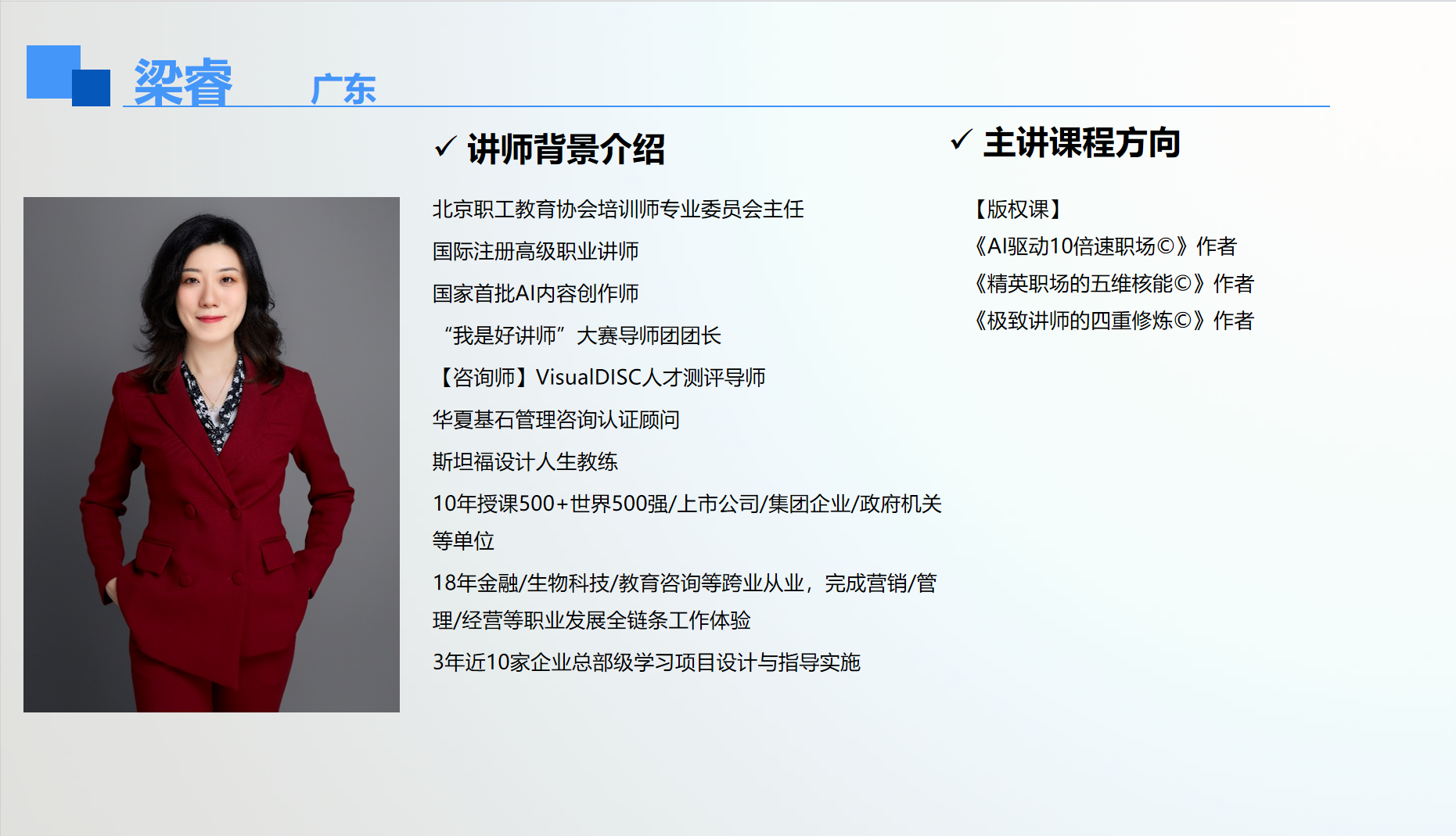 梁睿 广东

✓ 讲师背景介绍

北京职工教育协会培训师专业委员会主任

国际注册高级职业讲师

国家首批AI内容创作师

“我是好讲师”大赛导师团团长

【咨询师】VisualDISC人才测评导师

华夏基石管理咨询认证顾问

斯坦福设计人生教练

10年授课500+世界500强/上市公司/集团企业/政府机关等单位

18年金融/生物科技/教育咨询等跨业从业，完成营销/管理/经营等职业发展全链条工作体验

3年近10家企业总部级学习项目设计与指导实施

✓ 主讲课程方向

【版权课】

《AI驱动10倍速职场©》作者

《精英职场的五维核能©》作者

《极致讲师的四重修炼©》作者